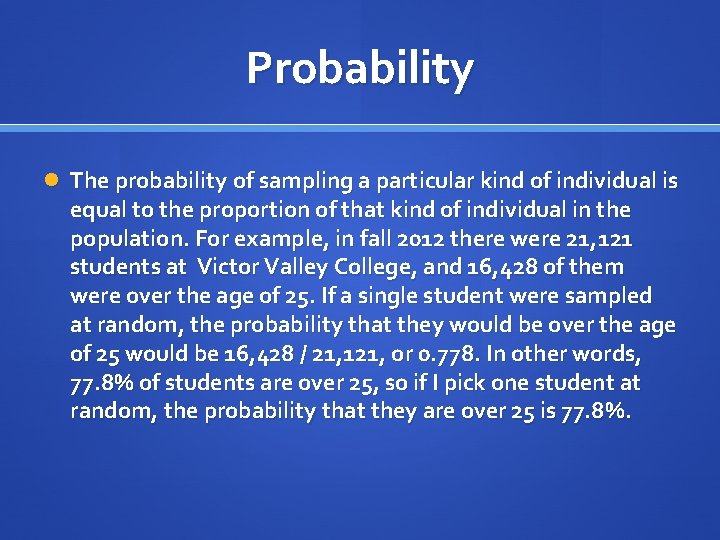 Probability

The probability of sampling a particular kind of individual is equal to the proportion of that kind of individual in the population. For example, in fall 2012 there were 21,121 students at Victor Valley College, and 16,428 of them were over the age of 25. If a single student were sampled at random, the probability that they would be over the age of 25 would be 16,428 / 21,121, or 0.778. In other words, 77.8% of students are over 25, so if I pick one student at random, the probability that they are over 25 is 77.8%.